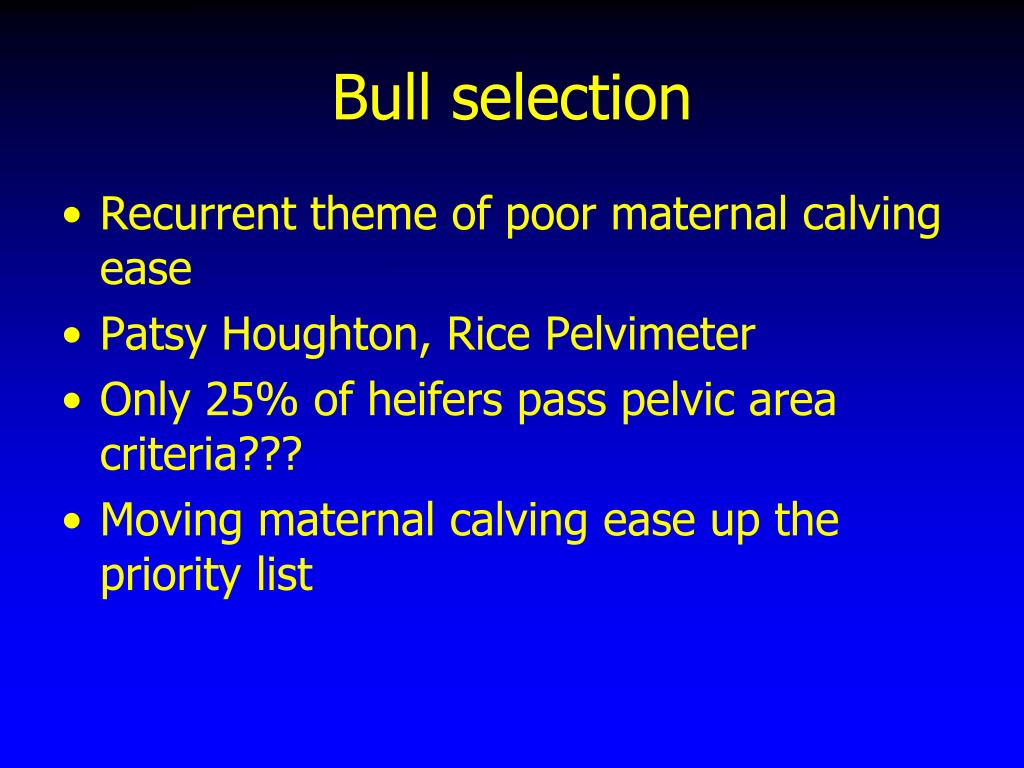 Bull selection

• Recurrent theme of poor maternal calving ease
• Patsy Houghton, Rice Pelvimeter
• Only 25% of heifers pass pelvic area criteria???
• Moving maternal calving ease up the priority list